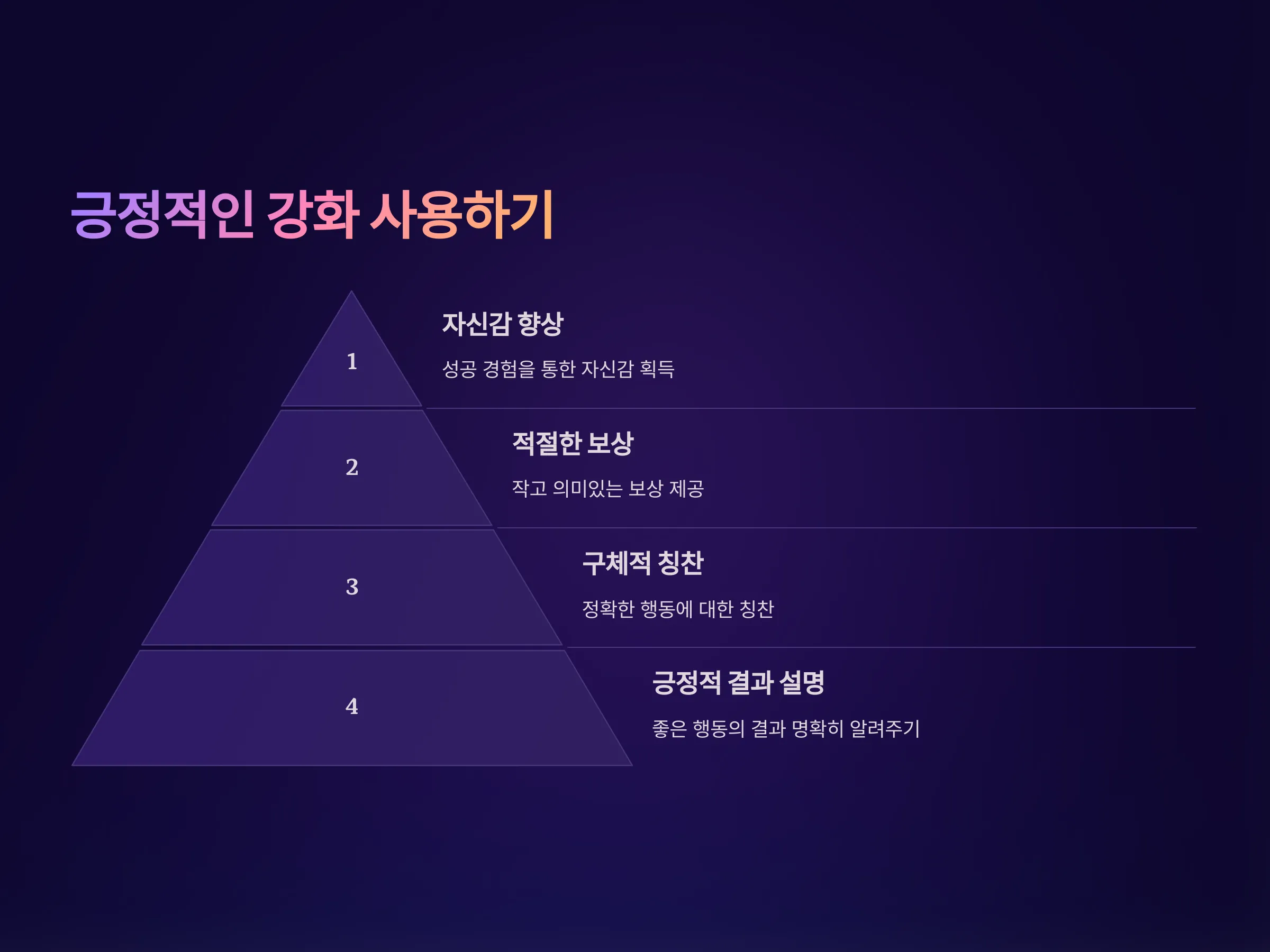 긍정적인 강화 사용하기

1

자신감 향상

성공 경험을 통한 자신감 획득

2

적절한 보상

작고 의미있는 보상 제공

3

구체적 칭찬

정확한 행동에 대한 칭찬

4

긍정적 결과 설명

좋은 행동의 결과 명확히 알려주기